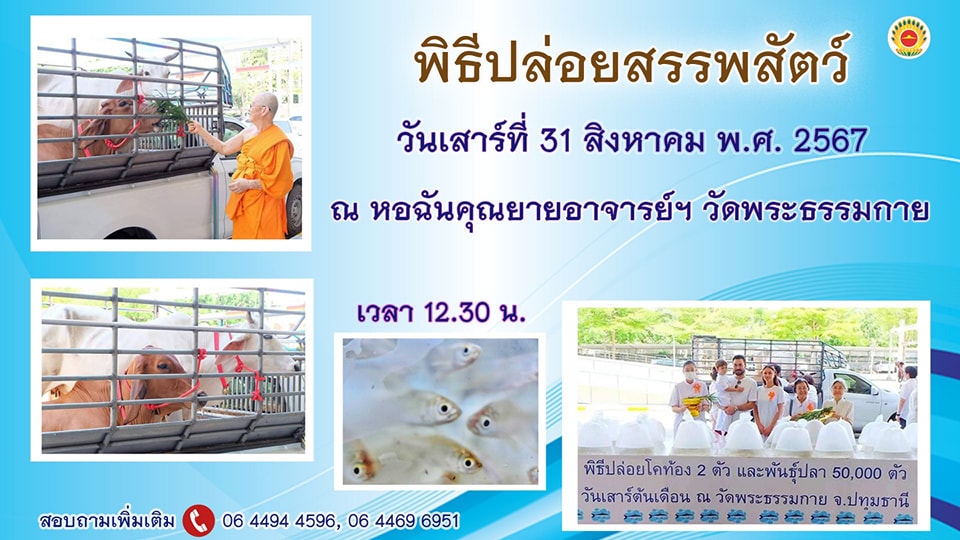 พิธีปล่อยสรรพสัตว์

วันเสาร์ที่ 31 สิงหาคม พ.ศ. 2567

ณ หอฉันคุณยายอาจารย์ฯ วัดพระธรรมกาย

เวลา 12.30 น.

พิธีปล่อยโคท้อง 2 ตัว และพันธุ์ปลา 50,000 ตัว
วันเสาร์ต้นเดือน ณ วัดพระธรรมกาย จ.ปทุมธานี

สอบถามเพิ่มเติม 06 4494 4596, 06 4469 6951